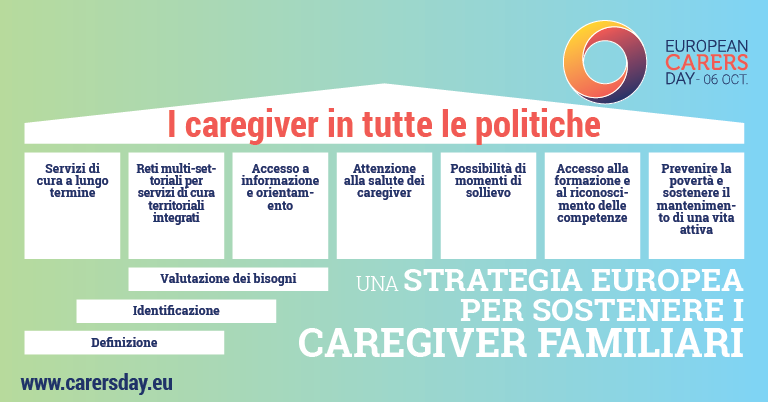 EUROPEAN CARERS DAY - 06 OCT.

I caregiver in tutte le politiche

Servizi di cura a lungo termine

Reti multi-settoriali per servizi di cura territoriali integrati

Accesso a informazione e orientamento

Attenzione alla salute dei caregiver

Possibilità di momenti di sollievo

Accesso alla formazione e al riconoscimento delle competenze

Prevenire la povertà e sostenere il mantenimento di una vita attiva

Valutazione dei bisogni

Identificazione

Definizione

UNA STRATEGIA EUROPEA PER SOSTENERE I CAREGIVER FAMILIARI

www.carersday.eu